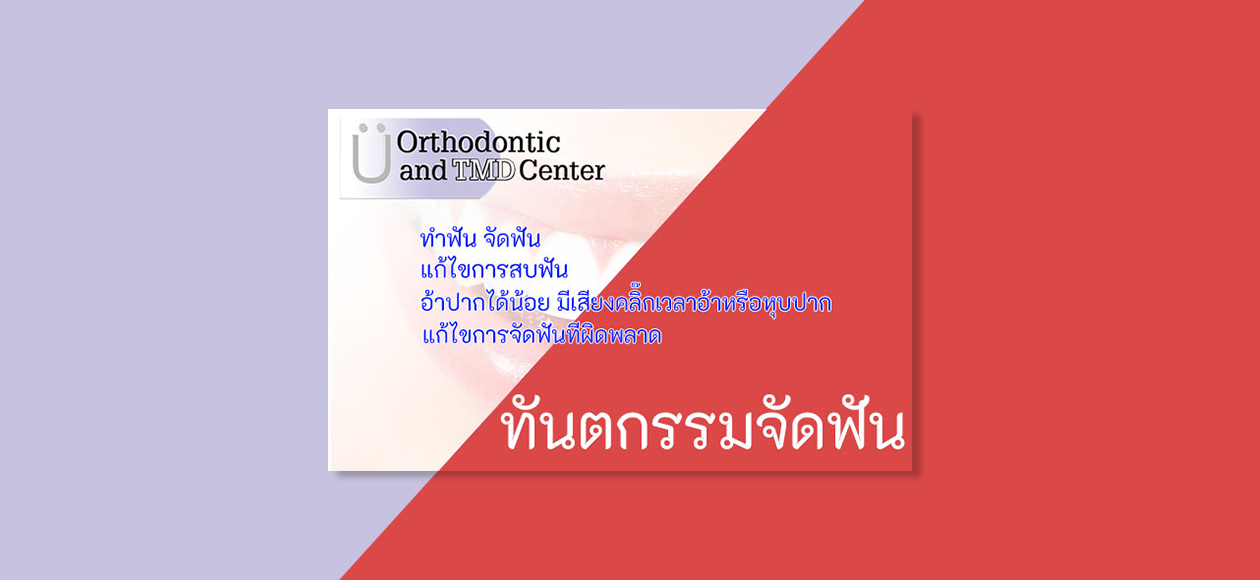 Ü Orthodontic and TMD Center

ทำฟัน จัดฟัน
แก้ไขการสบฟัน
อ้าปากได้น้อย มีเสียงคลิ๊กเวลาอ้าหรือหุบปาก
แก้ไขการจัดฟันที่ผิดพลาด

ทันตกรรมจัดฟัน